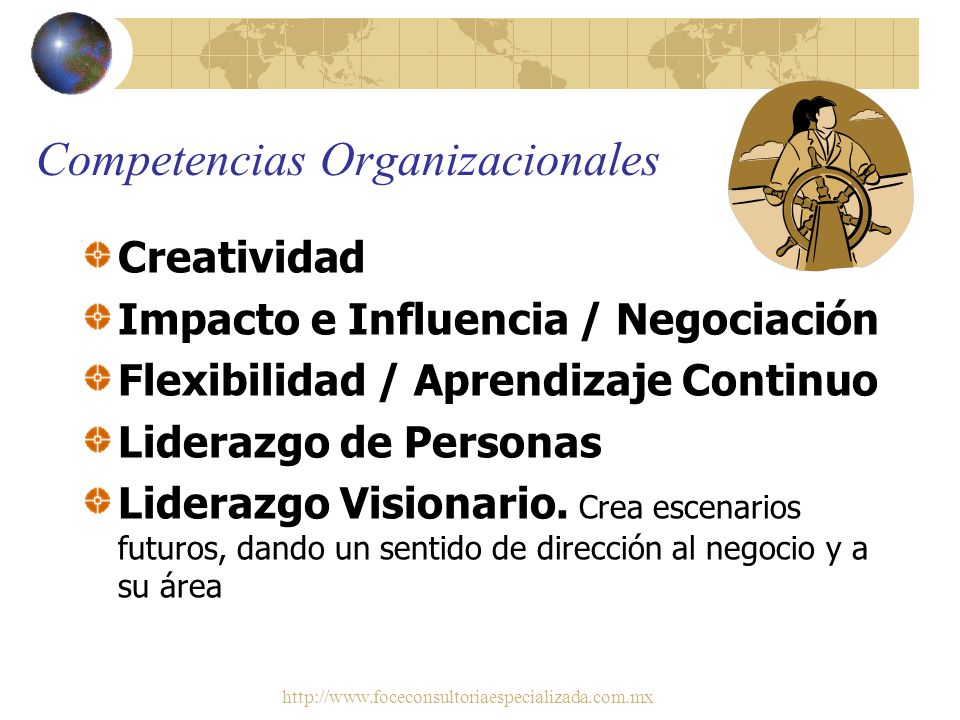 Competencias Organizacionales

Creatividad

Impacto e Influencia / Negociación

Flexibilidad / Aprendizaje Continuo

Liderazgo de Personas

Liderazgo Visionario. Crea escenarios futuros, dando un sentido de dirección al negocio y a su área

http://www.foceconsultoriaespecializada.com.mx